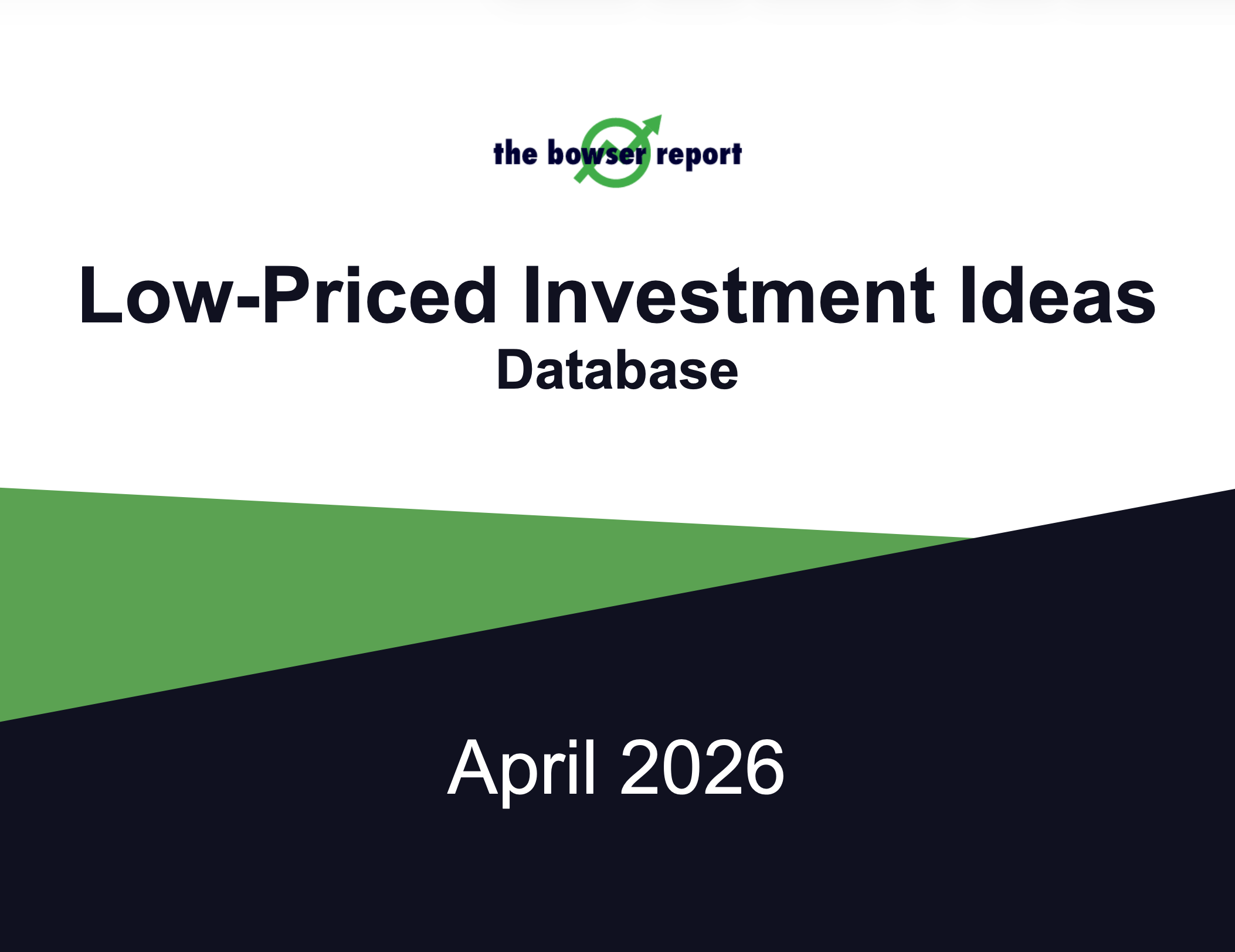 the bowser report

Low-Priced Investment Ideas
Database

April 2026